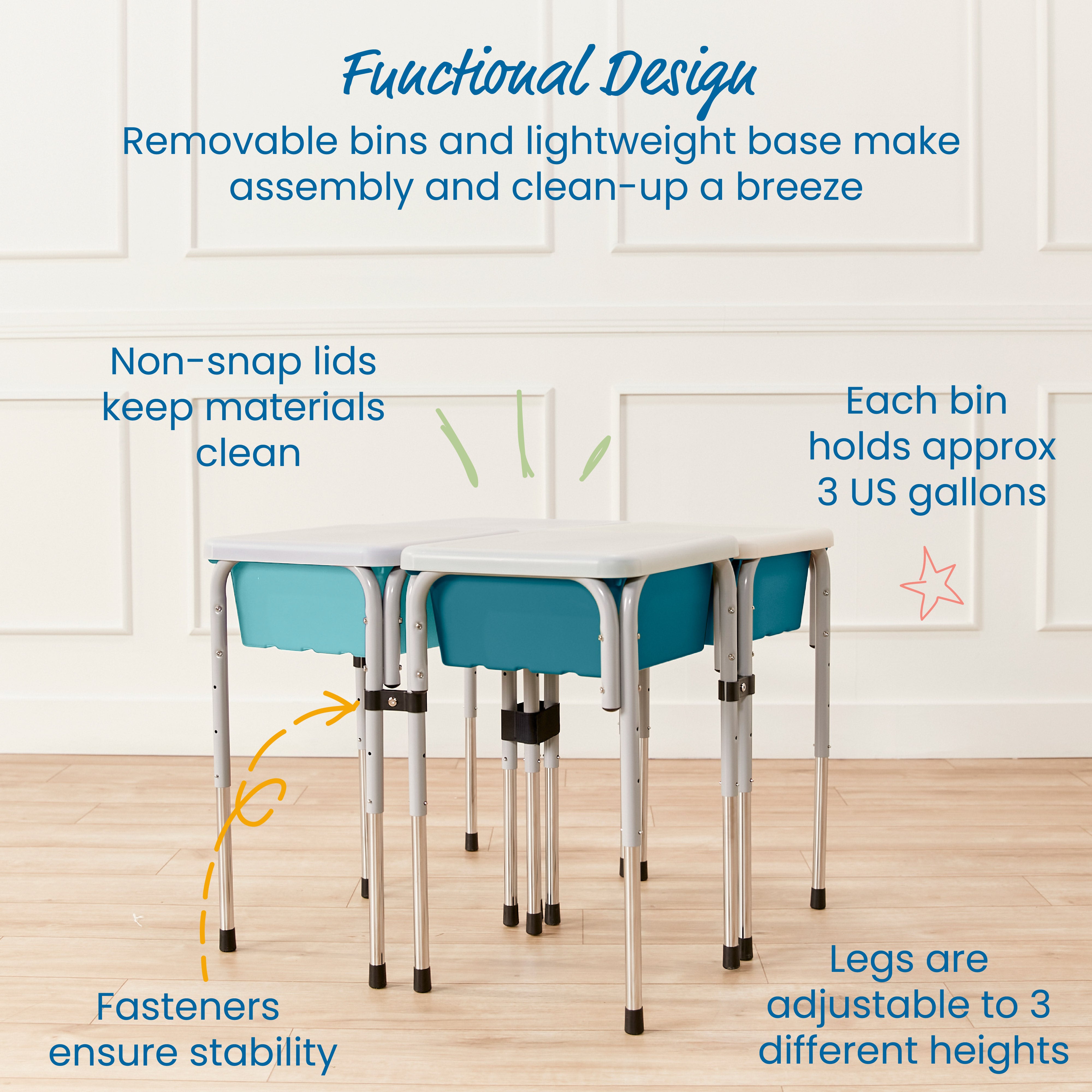 Functional Design

Removable bins and lightweight base make assembly and clean-up a breeze

Non-snap lids keep materials clean

Each bin holds approx 3 US gallons

Fasteners ensure stability

Legs are adjustable to 3 different heights